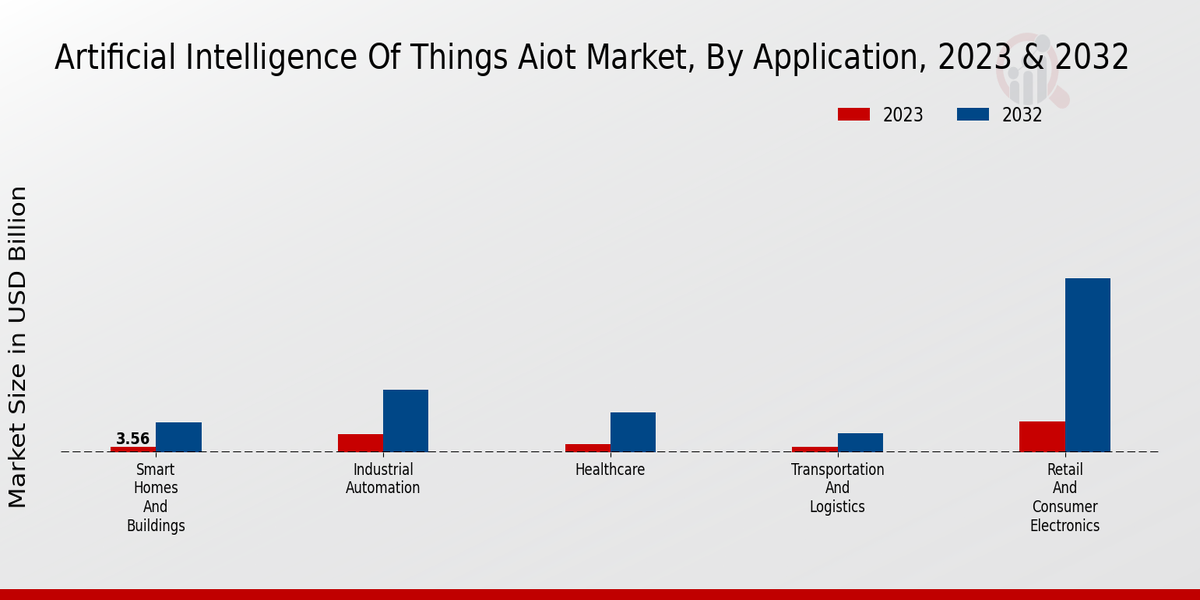 Artificial Intelligence Of Things Aiot Market, By Application, 2023 & 2032

2023
2032

Market Size in USD Billion

3.56

Smart Homes And Buildings
Industrial Automation
Healthcare
Transportation And Logistics
Retail And Consumer Electronics